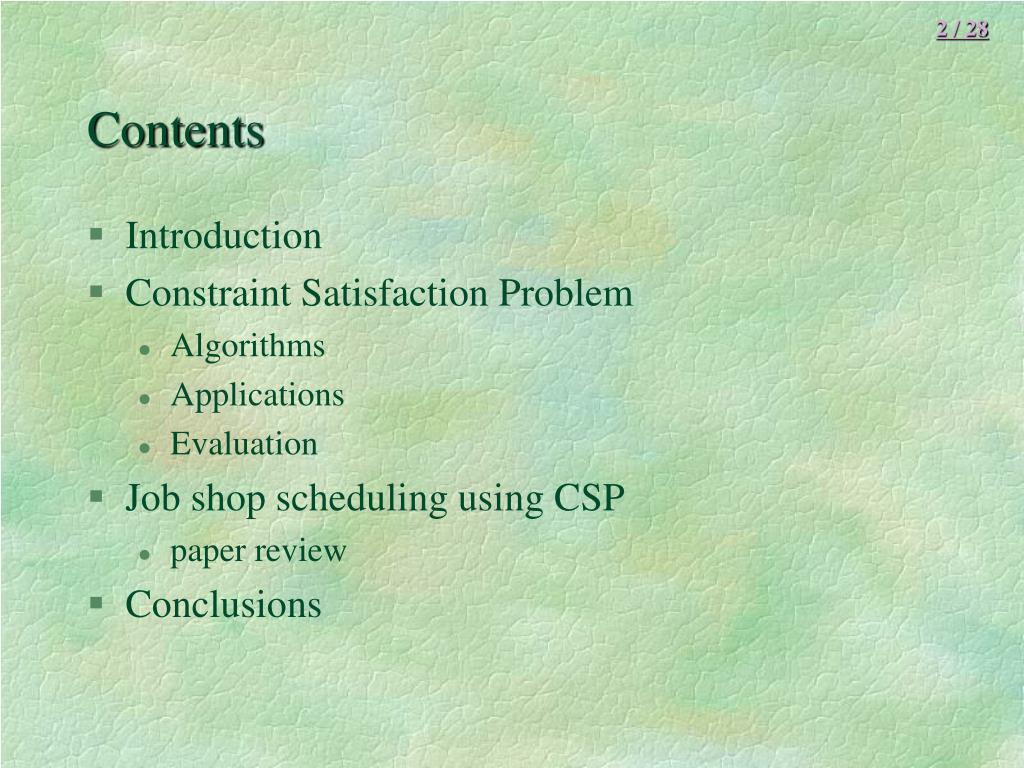 2 / 28

Contents

- Introduction
- Constraint Satisfaction Problem
  - Algorithms
  - Applications
  - Evaluation
- Job shop scheduling using CSP
  - paper review
- Conclusions